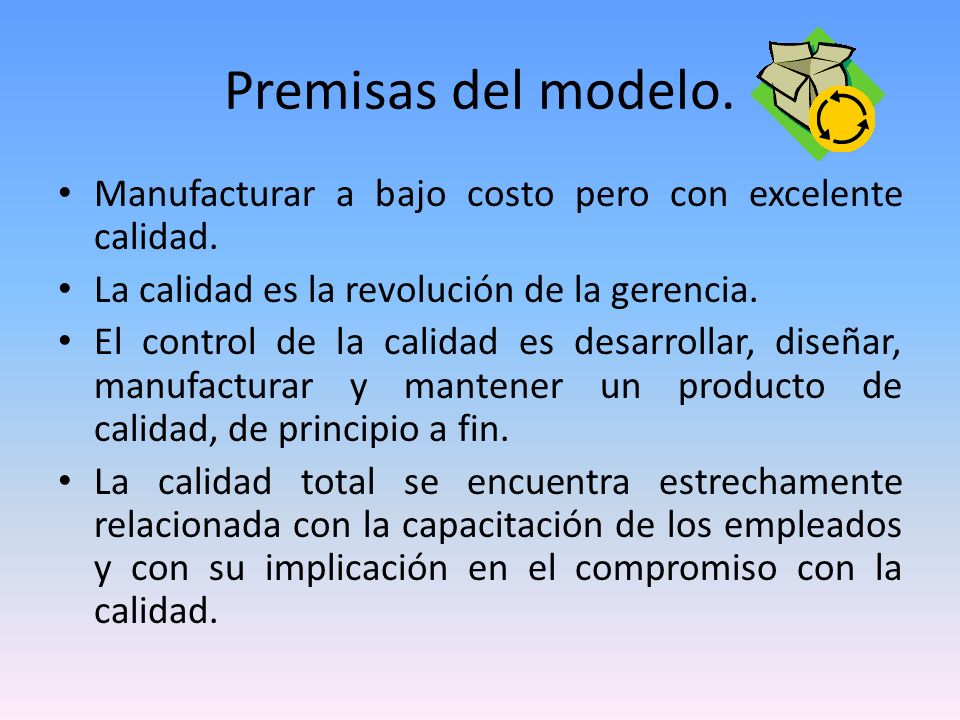 Premisas del modelo.

• Manufacturar a bajo costo pero con excelente calidad.
• La calidad es la revolución de la gerencia.
• El control de la calidad es desarrollar, diseñar, manufacturar y mantener un producto de calidad, de principio a fin.
• La calidad total se encuentra estrechamente relacionada con la capacitación de los empleados y con su implicación en el compromiso con la calidad.